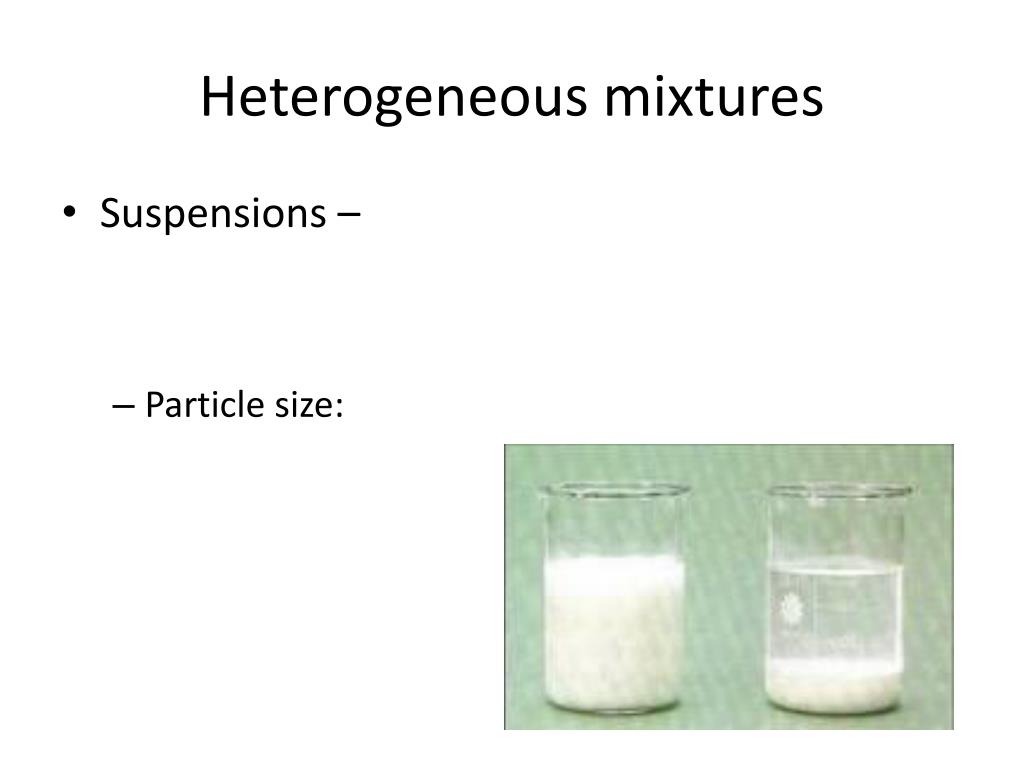 Heterogeneous mixtures

• Suspensions –

– Particle size: